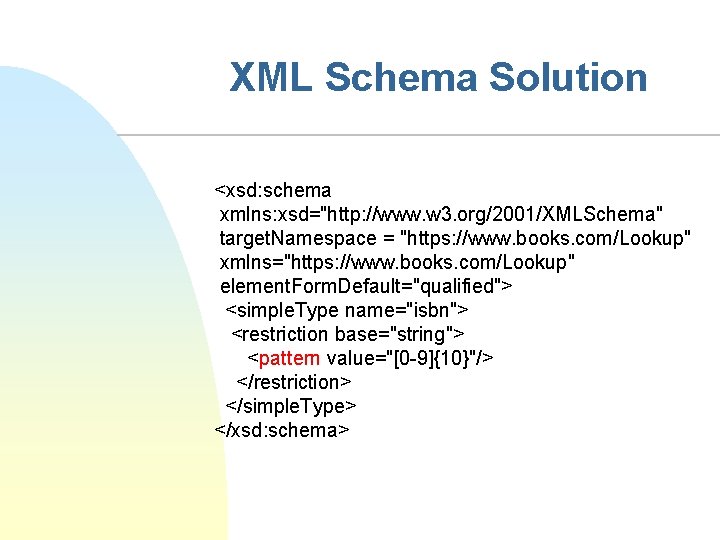 XML Schema Solution

<xsd:schema
xmlns:xsd="http://www.w3.org/2001/XMLSchema"
targetNamespace = "https://www.books.com/Lookup"
xmlns="https://www.books.com/Lookup"
elementFormDefault="qualified">
<simpleType name="isbn">
<restriction base="string">
<pattern value="[0-9]{10}"/>
</restriction>
</simpleType>
</xsd:schema>